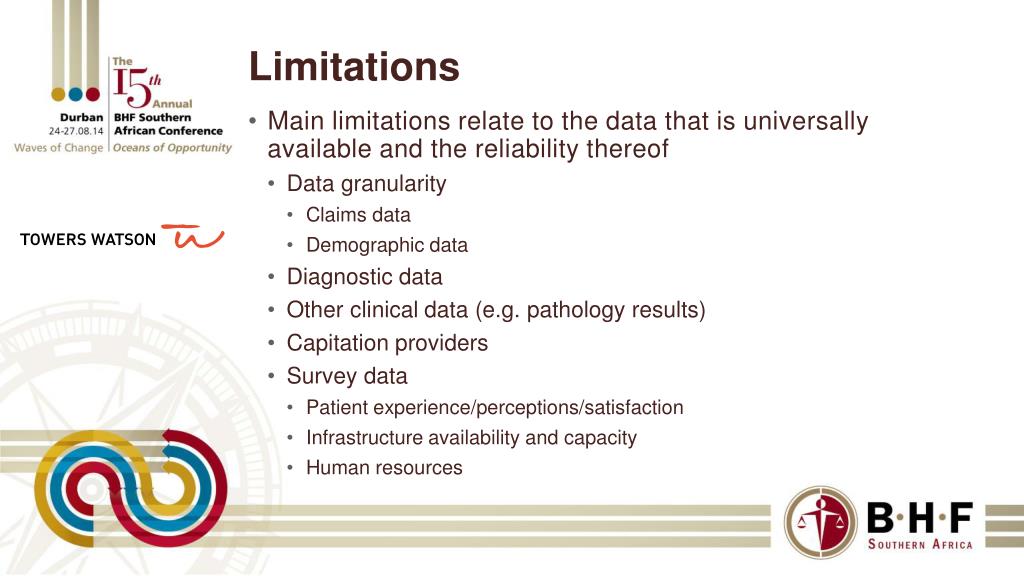 The 15th Annual
Durban 24-27.08.14
BHF Southern African Conference
Waves of Change | Oceans of Opportunity

TOWERS WATSON

Limitations

• Main limitations relate to the data that is universally available and the reliability thereof
• Data granularity
• Claims data
• Demographic data
• Diagnostic data
• Other clinical data (e.g. pathology results)
• Capitation providers
• Survey data
• Patient experience/perceptions/satisfaction
• Infrastructure availability and capacity
• Human resources

B·H·F
SOUTHERN AFRICA